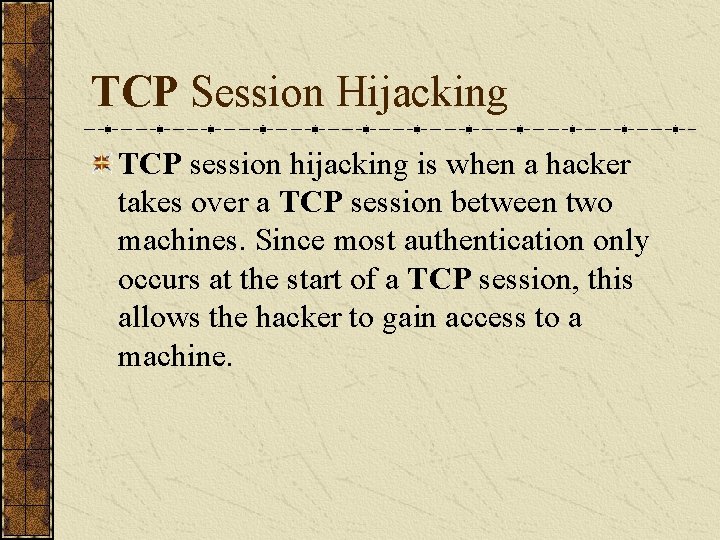 TCP Session Hijacking

TCP session hijacking is when a hacker takes over a TCP session between two machines. Since most authentication only occurs at the start of a TCP session, this allows the hacker to gain access to a machine.